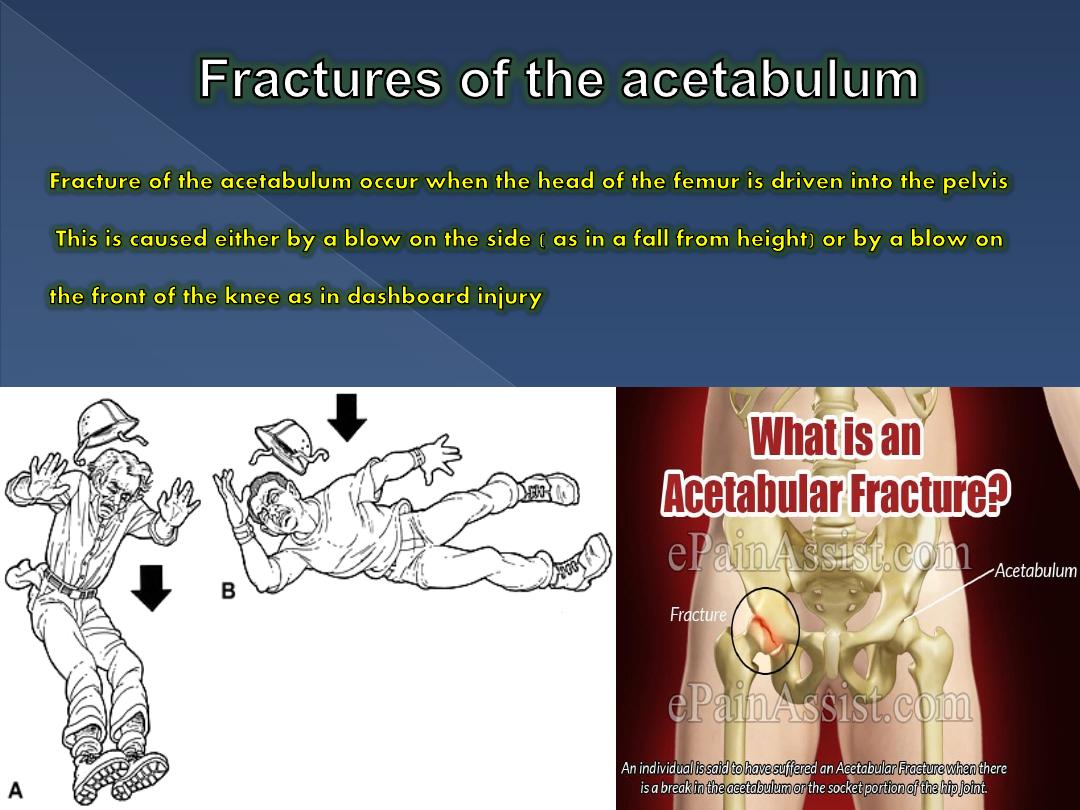 Fractures of the acetabulum

Fracture of the acetabulum occur when the head of the femur is driven into the pelvis

This is caused either by a blow on the side ( as in a fall from height) or by a blow on the front of the knee as in dashboard injury

B

A

What is an Acetabular Fracture?

ePainAssist.com

Acetabulum

Fracture

ePainAssist.com

An individual is said to have suffered an Acetabular Fracture when there is a break in the acetabulum or the socket portion of the hip joint.